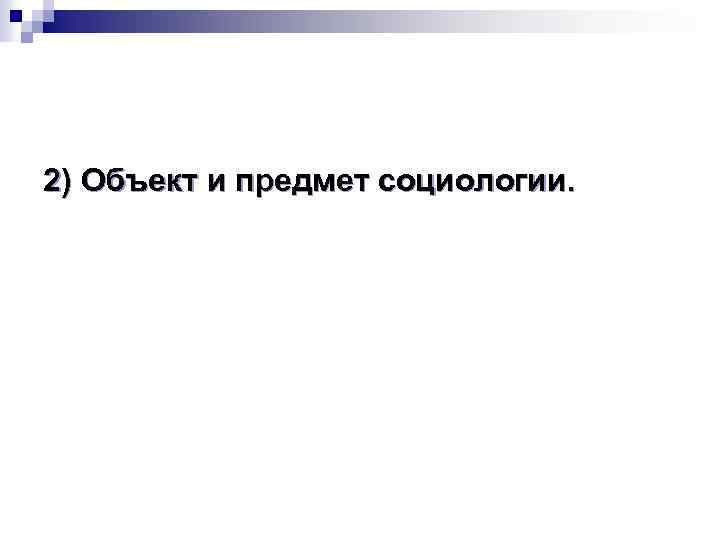 2) Объект и предмет социологии.